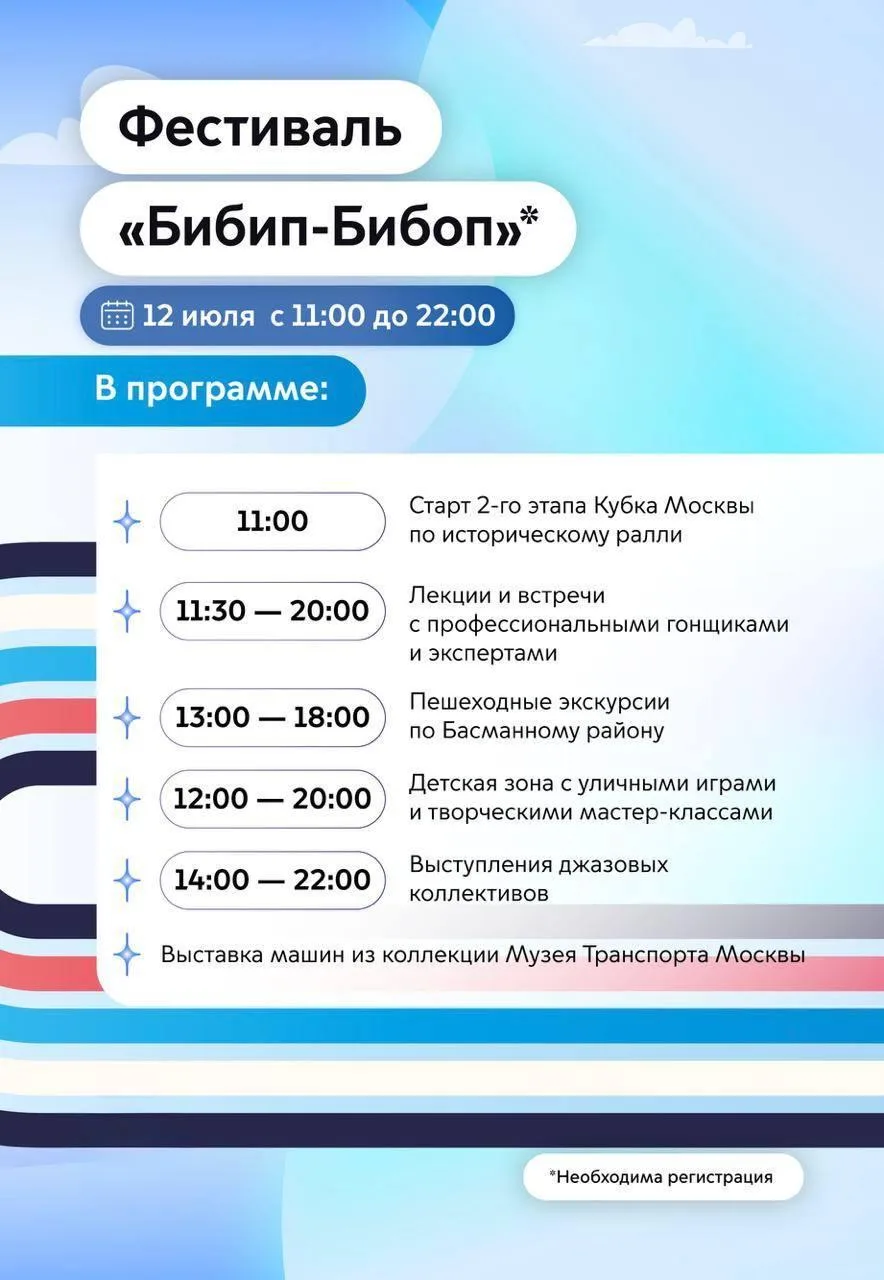 Фестиваль
«Бибип-Бибоп»*

12 июля с 11:00 до 22:00

В программе:

11:00 Старт 2-го этапа Кубка Москвы по историческому ралли

11:30 — 20:00 Лекции и встречи с профессиональными гонщиками и экспертами

13:00 — 18:00 Пешеходные экскурсии по Басманному району

12:00 — 20:00 Детская зона с уличными играми и творческими мастер-классами

14:00 — 22:00 Выступления джазовых коллективов

Выставка машин из коллекции Музея Транспорта Москвы

*Необходима регистрация